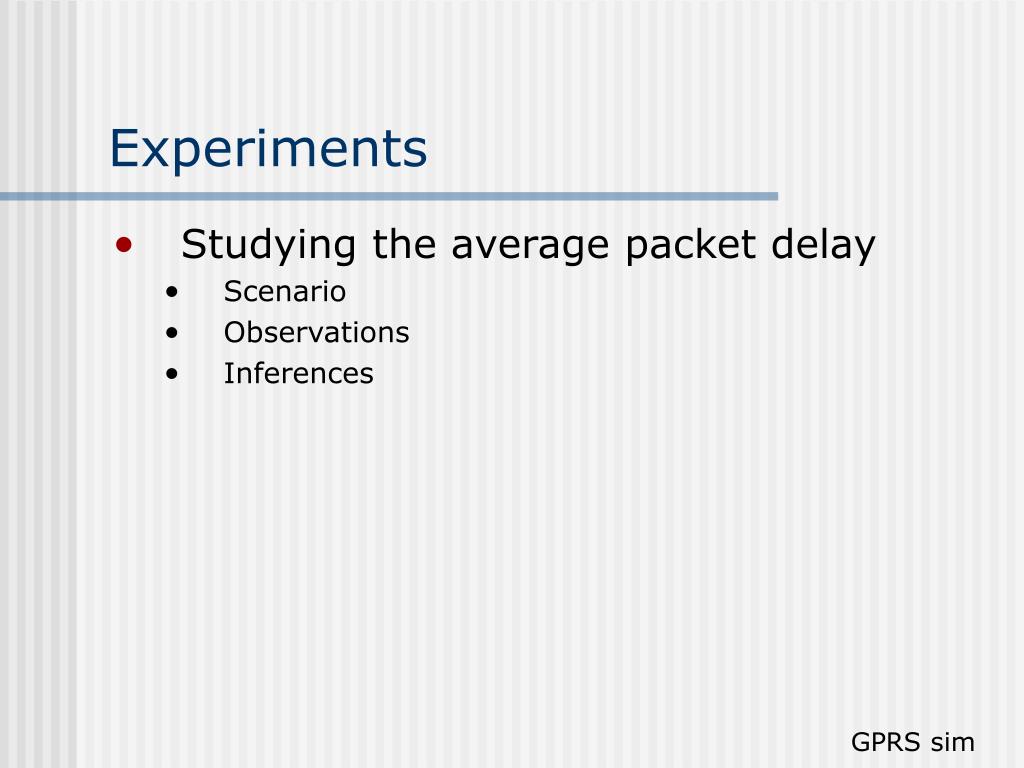 Experiments

• Studying the average packet delay
  • Scenario
  • Observations
  • Inferences

GPRS sim